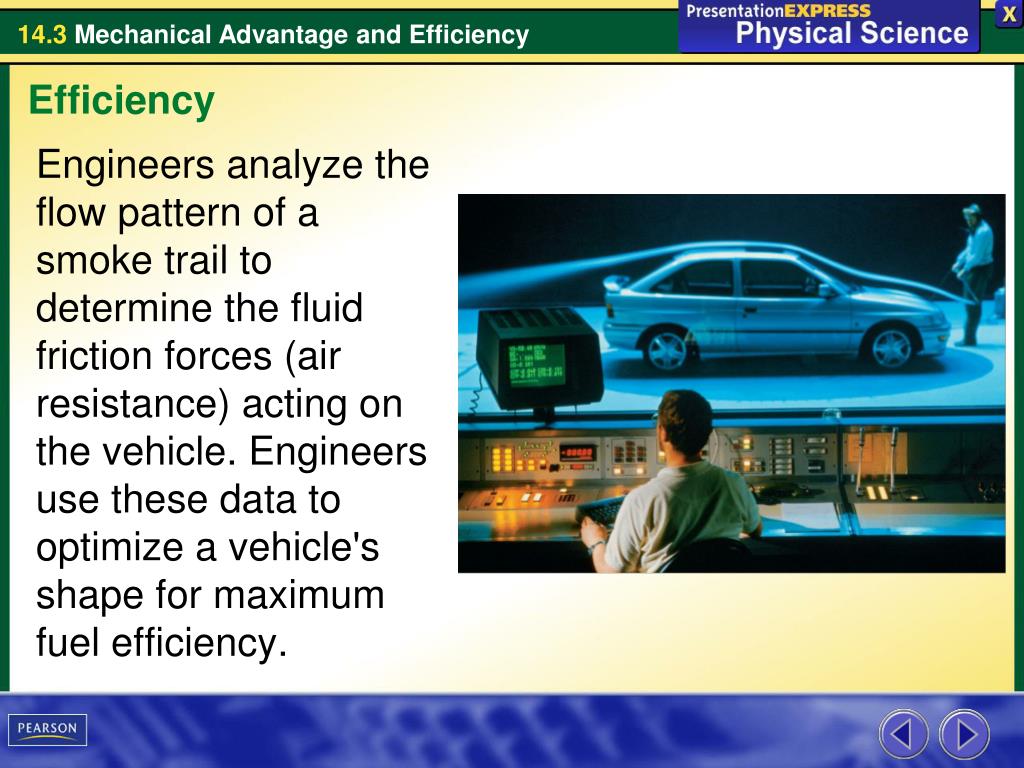 14.3 Mechanical Advantage and Efficiency

PresentationEXPRESS
Physical Science

X

Efficiency

Engineers analyze the flow pattern of a smoke trail to determine the fluid friction forces (air resistance) acting on the vehicle. Engineers use these data to optimize a vehicle's shape for maximum fuel efficiency.

PEARSON